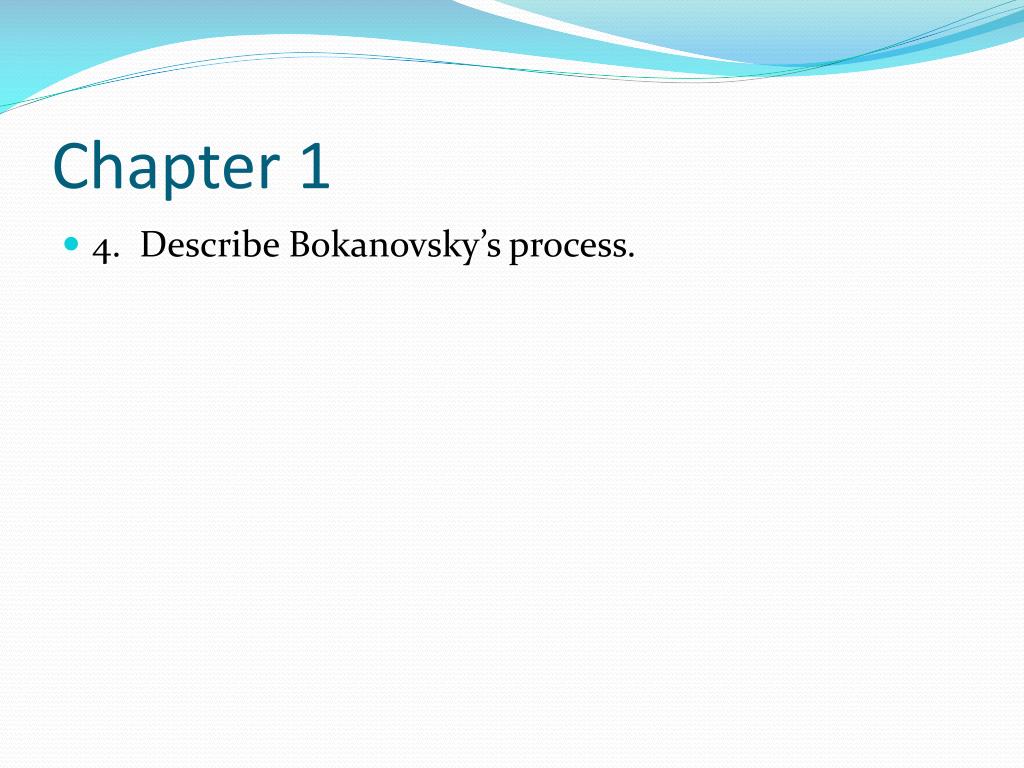 Chapter 1

4. Describe Bokanovsky's process.